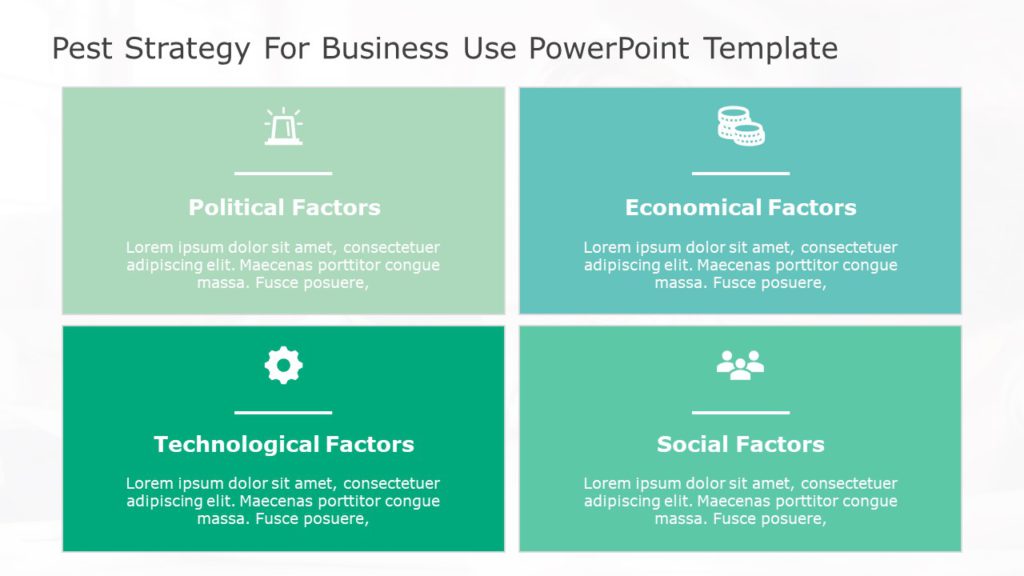 Pest Strategy For Business Use PowerPoint Template

Political Factors

Lorem ipsum dolor sit amet, consectetuer adipiscing elit. Maecenas porttitor congue massa. Fusce posuere,

Economical Factors

Lorem ipsum dolor sit amet, consectetuer adipiscing elit. Maecenas porttitor congue massa. Fusce posuere,

Technological Factors

Lorem ipsum dolor sit amet, consectetuer adipiscing elit. Maecenas porttitor congue massa. Fusce posuere,

Social Factors

Lorem ipsum dolor sit amet, consectetuer adipiscing elit. Maecenas porttitor congue massa. Fusce posuere,